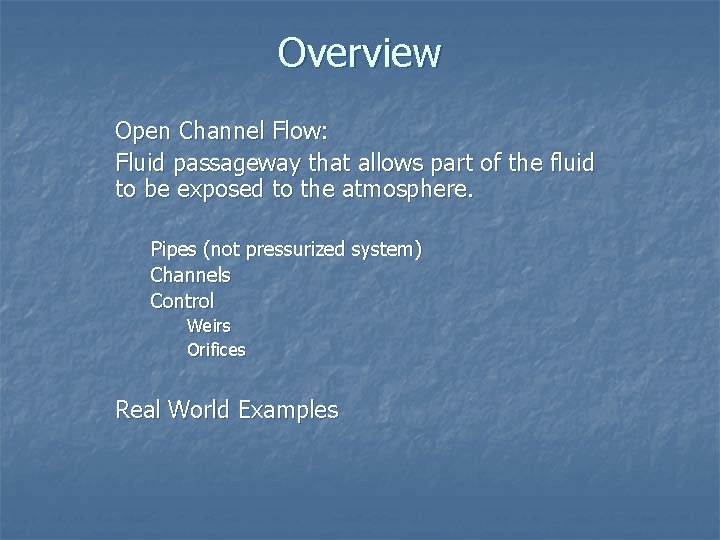 Overview

Open Channel Flow:

Fluid passageway that allows part of the fluid to be exposed to the atmosphere.

Pipes (not pressurized system)
Channels
Control
Weirs
Orifices

Real World Examples